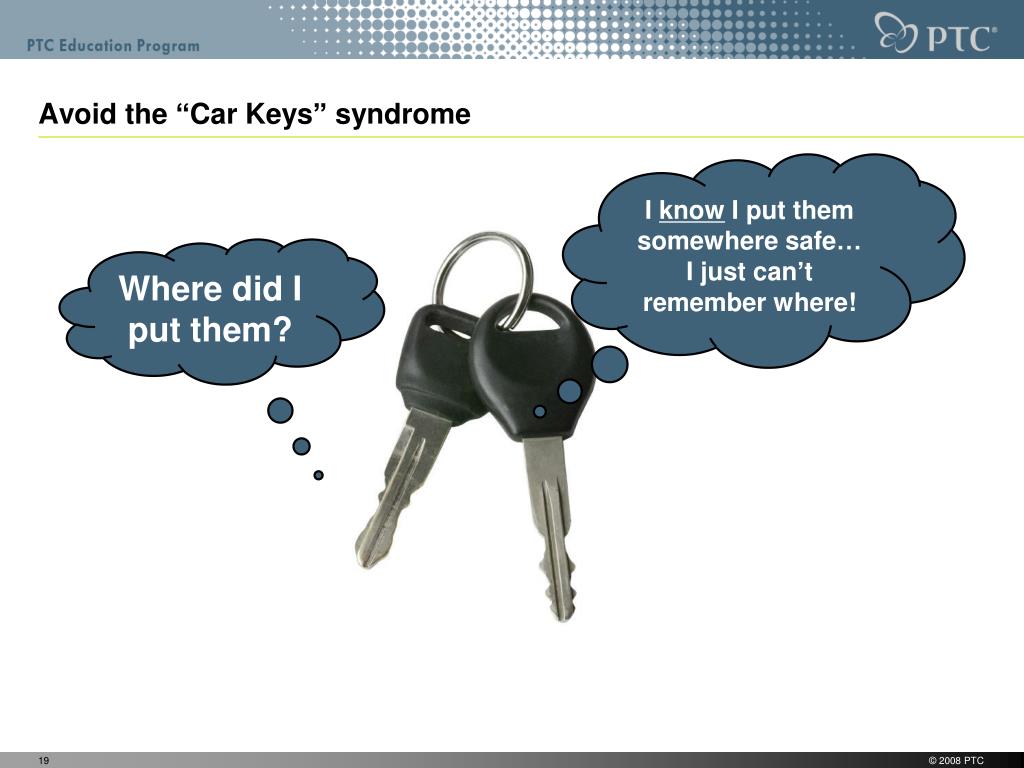 PTC Education Program

PTC®

Avoid the “Car Keys” syndrome

Where did I put them?

I know I put them somewhere safe… I just can’t remember where!

19

© 2008 PTC